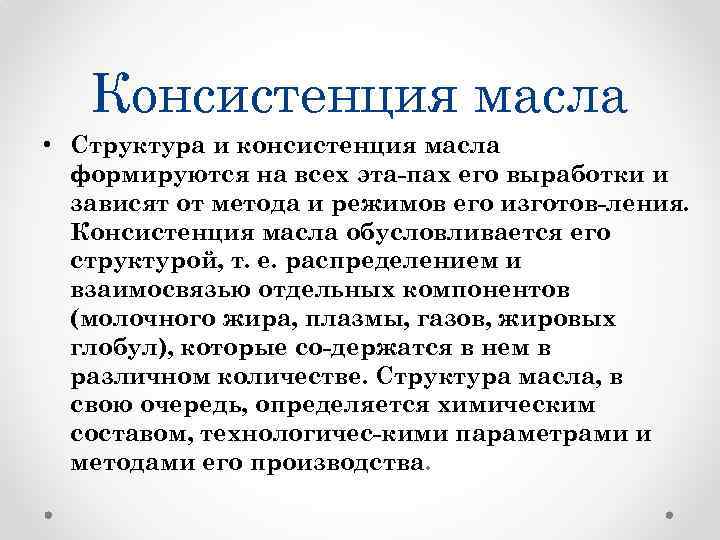 Консистенция масла

• Структура и консистенция масла формируются на всех эта-пах его выработки и зависят от метода и режимов его изготов-ления. Консистенция масла обусловливается его структурой, т. е. распределением и взаимосвязью отдельных компонентов (молочного жира, плазмы, газов, жировых глобул), которые со-держатся в нем в различном количестве. Структура масла, в свою очередь, определяется химическим составом, технологичес-кими параметрами и методами его производства.